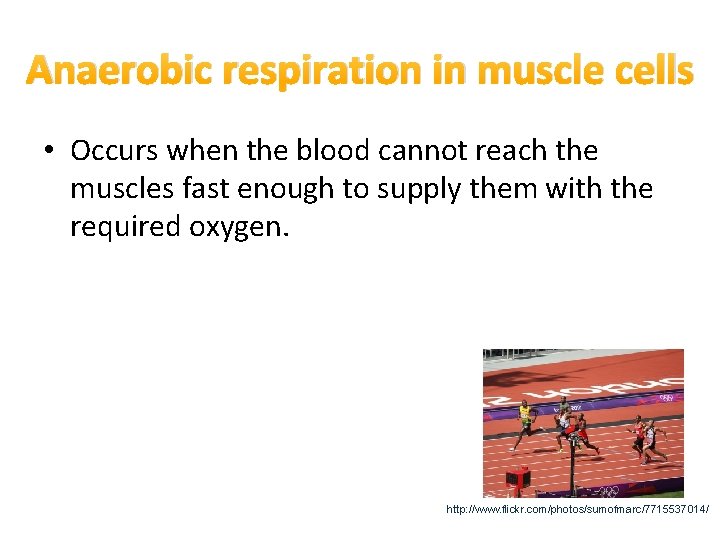 Anaerobic respiration in muscle cells

• Occurs when the blood cannot reach the muscles fast enough to supply them with the required oxygen.

http://www.flickr.com/photos/sumofmarc/7715537014/